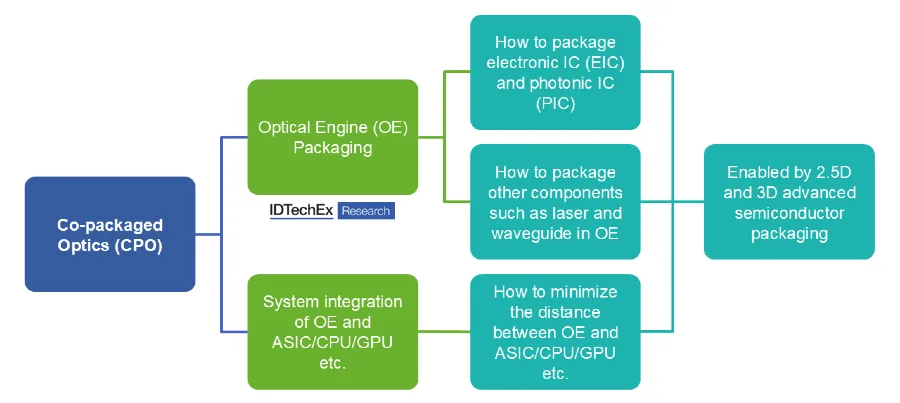 Co-packaged Optics (CPO)

Optical Engine (OE) Packaging

IDTechEx Research

System integration of OE and ASIC/CPU/GPU etc.

How to package electronic IC (EIC) and photonic IC (PIC)

How to package other components such as laser and waveguide in OE

How to minimize the distance between OE and ASIC/CPU/GPU etc.

Enabled by 2.5D and 3D advanced semiconductor packaging